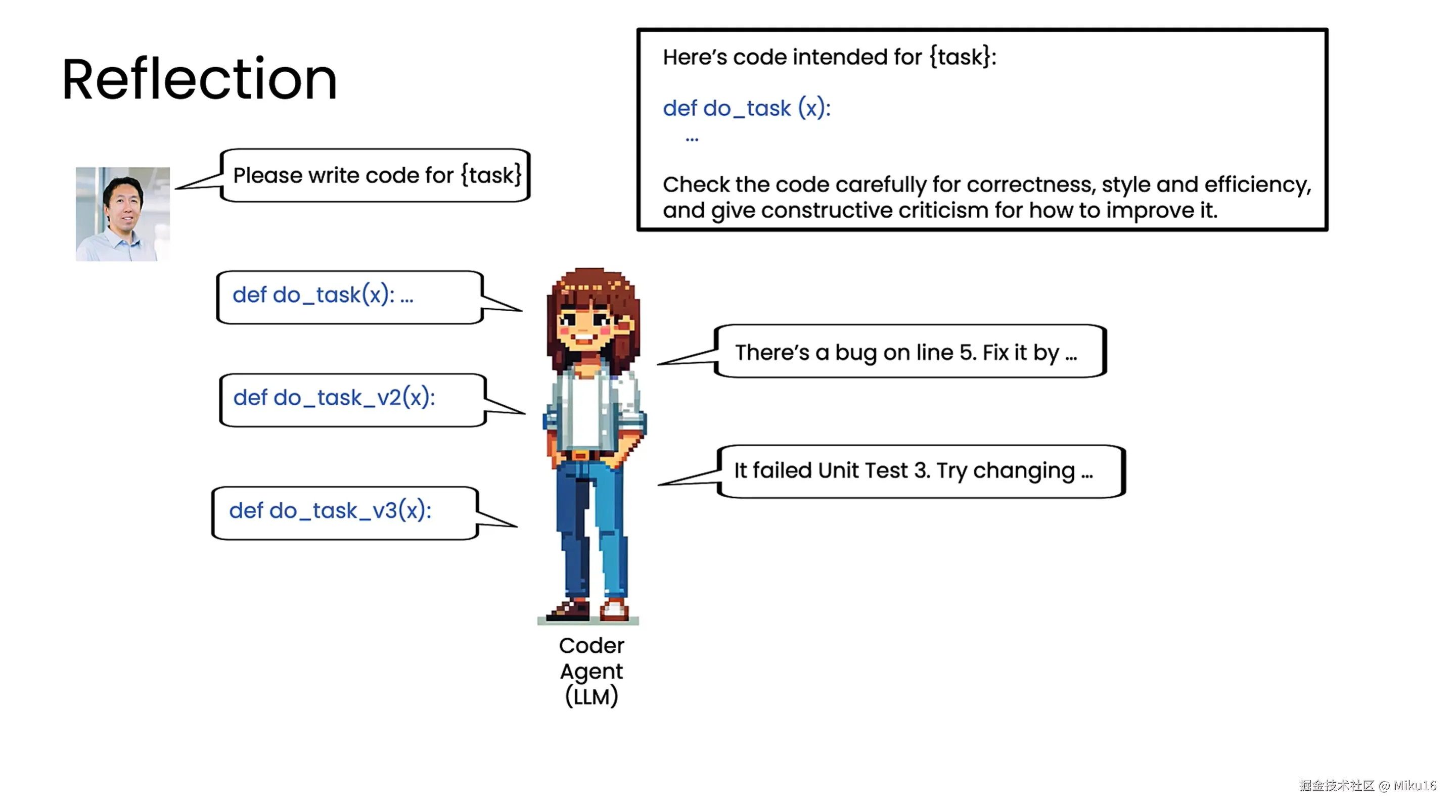 Reflection

Here's code intended for {task}:

def do_task (x):
...

Check the code carefully for correctness, style and efficiency, and give constructive criticism for how to improve it.

Please write code for {task}

def do_task(x): ...

There's a bug on line 5. Fix it by ...

def do_task_v2(x):

It failed Unit Test 3. Try changing ...

def do_task_v3(x):

Coder Agent (LLM)

掘金技术社区 @ Miku16